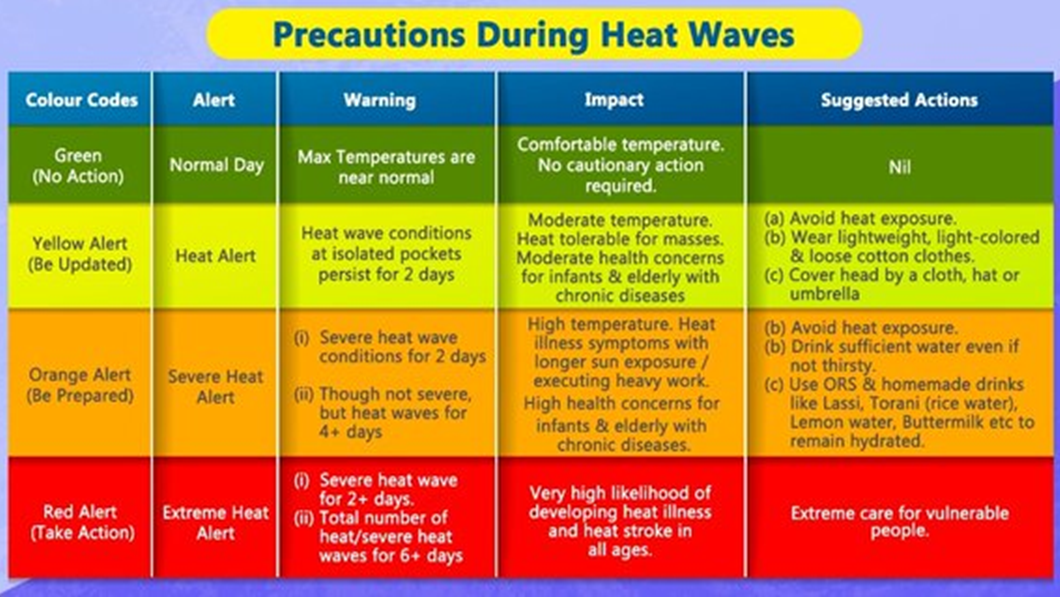 Precautions During Heat Waves

| Colour Codes | Alert | Warning | Impact | Suggested Actions |
|---|---|---|---|---|
| Green (No Action) | Normal Day | Max Temperatures are near normal | Comfortable temperature. No cautionary action required. | Nil |
| Yellow Alert (Be Updated) | Heat Alert | Heat wave conditions at isolated pockets persist for 2 days | Moderate temperature. Heat tolerable for masses. Moderate health concerns for infants & elderly with chronic diseases | (a) Avoid heat exposure. (b) Wear lightweight, light-colored & loose cotton clothes. (c) Cover head by a cloth, hat or umbrella |
| Orange Alert (Be Prepared) | Severe Heat Alert | (i) Severe heat wave conditions for 2 days (ii) Though not severe, but heat waves for 4+ days | High temperature. Heat illness symptoms with longer sun exposure / executing heavy work. High health concerns for infants & elderly with chronic diseases. | (b) Avoid heat exposure. (b) Drink sufficient water even if not thirsty. (c) Use ORS & homemade drinks like Lassi, Torani (rice water), Lemon water, Buttermilk etc to remain hydrated. |
| Red Alert (Take Action) | Extreme Heat Alert | (i) Severe heat wave for 2+ days. (ii) Total number of heat/severe heat waves for 6+ days | Very high likelihood of developing heat illness and heat stroke in all ages. | Extreme care for vulnerable people. |